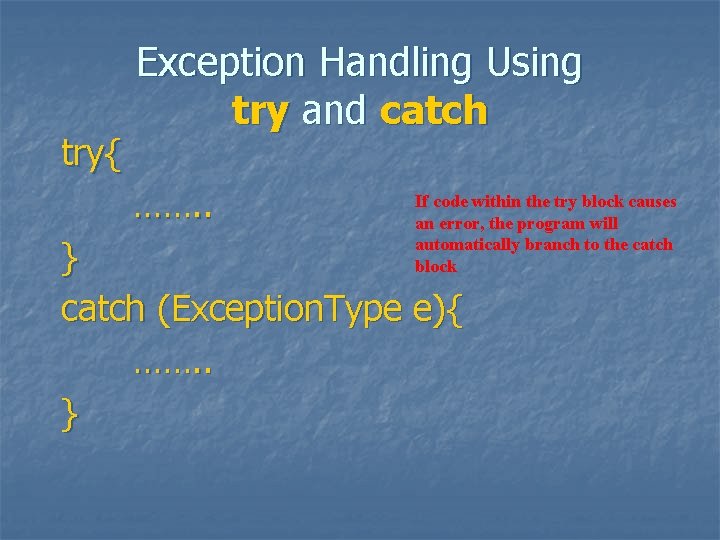 Exception Handling Using
try and catch

try{
……..
}
catch (ExceptionType e){
……..
}

If code within the try block causes an error, the program will automatically branch to the catch block